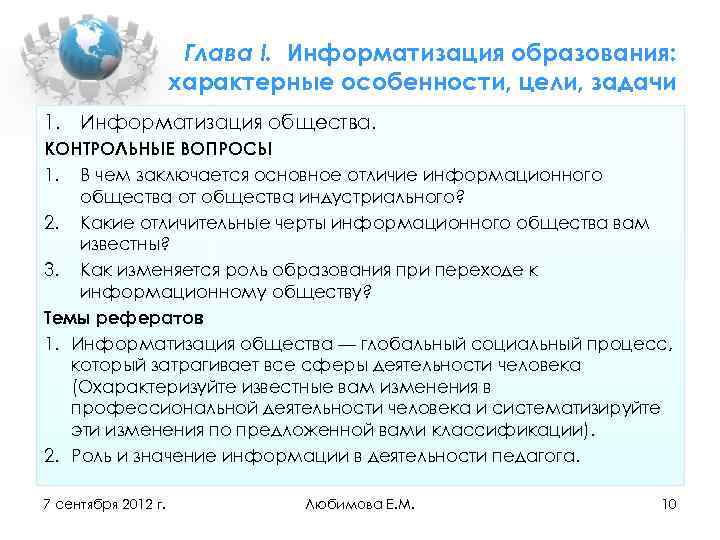 Глава I. Информатизация образования: характерные особенности, цели, задачи

1. Информатизация общества.

КОНТРОЛЬНЫЕ ВОПРОСЫ

1. В чем заключается основное отличие информационного общества от общества индустриального?
2. Какие отличительные черты информационного общества вам известны?
3. Как изменяется роль образования при переходе к информационному обществу?

Темы рефератов

1. Информатизация общества — глобальный социальный процесс, который затрагивает все сферы деятельности человека (Охарактеризуйте известные вам изменения в профессиональной деятельности человека и систематизируйте эти изменения по предложенной вами классификации).
2. Роль и значение информации в деятельности педагога.

7 сентября 2012 г.

Любимова Е.М.

10